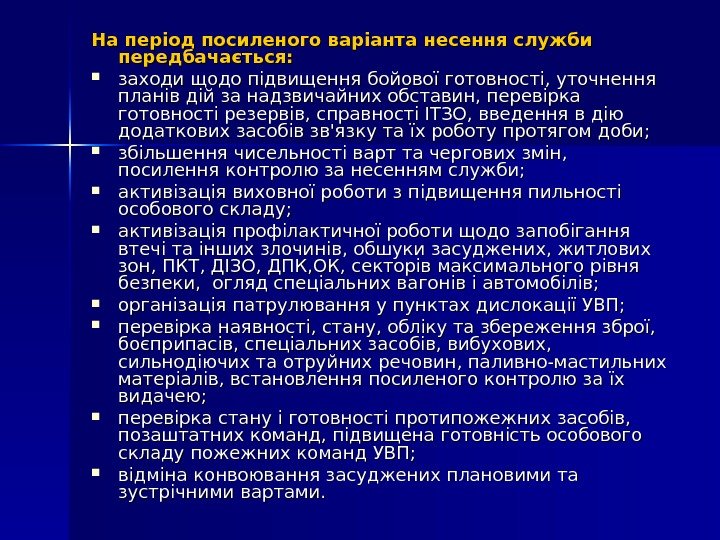 На період посиленого варіанта несення служби передбачається:

- заходи щодо підвищення бойової готовності, уточнення планів дій за надзвичайних обставин, перевірка готовності резервів, справності ІТЗО, введення в дію додаткових засобів зв'язку та їх роботу протягом доби;
- збільшення чисельності варт та чергових змін, посилення контролю за несенням служби;
- активізація виховної роботи з підвищення пильності особового складу;
- активізація профілактичної роботи щодо запобігання втечі та інших злочинів, обшуки засуджених, житлових зон, ПКТ, ДІЗО, ДПК,ОК, секторів максимального рівня безпеки, огляд спеціальних вагонів і автомобілів;
- організація патрулювання у пунктах дислокації УВП;
- перевірка наявності, стану, обліку та збереження зброї, боєприпасів, спеціальних засобів, вибухових, сильнодіючих та отруйних речовин, паливно-мастильних матеріалів, встановлення посиленого контролю за їх видачею;
- перевірка стану і готовності протипожежних засобів, позаштатних команд, підвищена готовність особового складу пожежних команд УВП;
- відміна конвоювання засуджених плановими та зустрічними вартами.